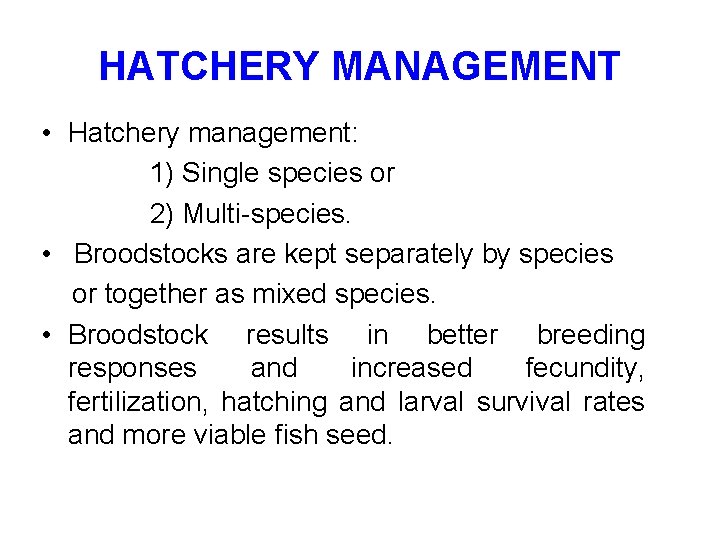 HATCHERY MANAGEMENT

• Hatchery management:
1) Single species or
2) Multi-species.

• Broodstocks are kept separately by species or together as mixed species.

• Broodstock results in better breeding responses and increased fecundity, fertilization, hatching and larval survival rates and more viable fish seed.